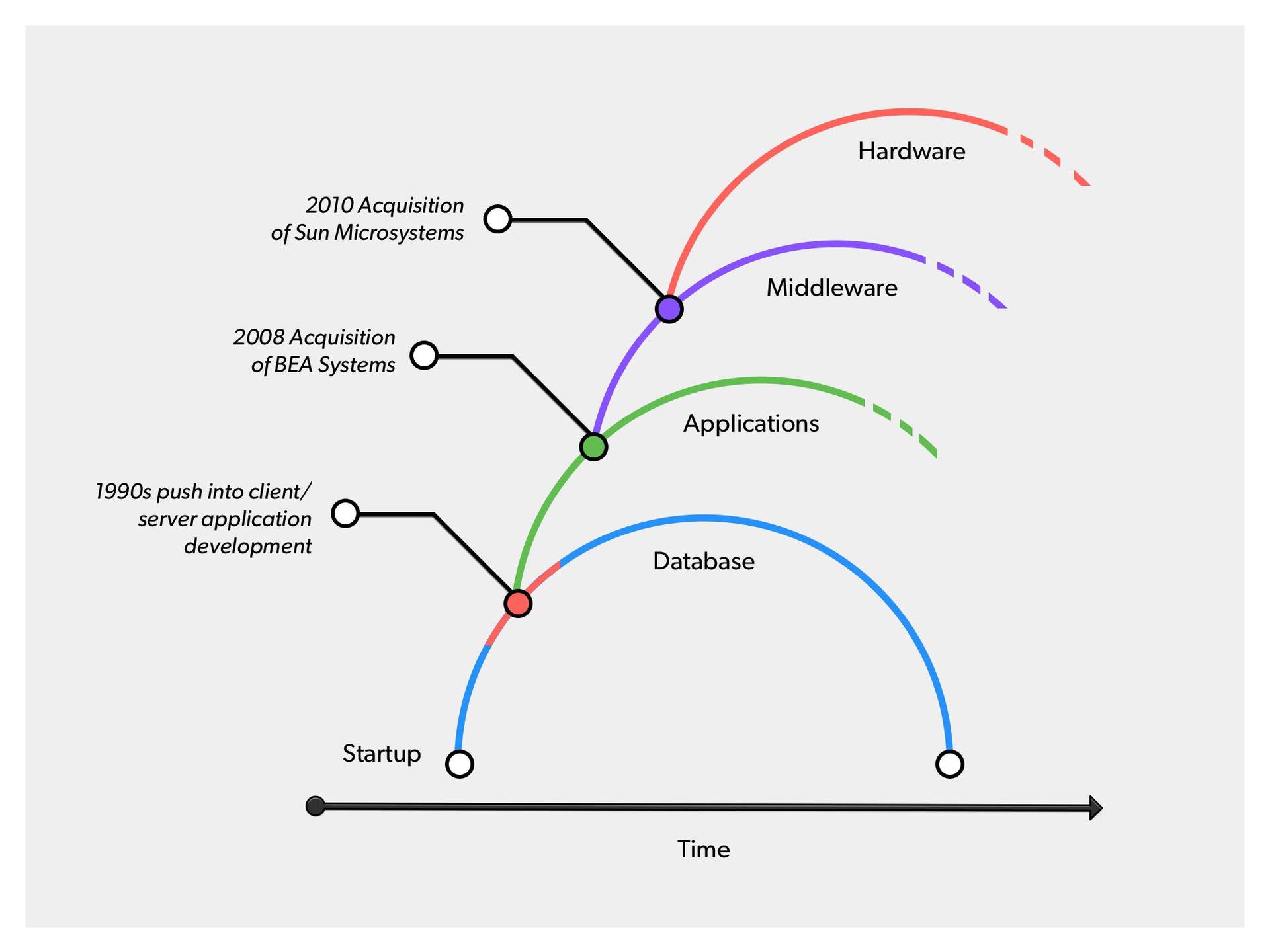 Hardware

2010 Acquisition of Sun Microsystems

Middleware

2008 Acquisition of BEA Systems

Applications

1990s push into client/ server application development

Database

Startup

Time